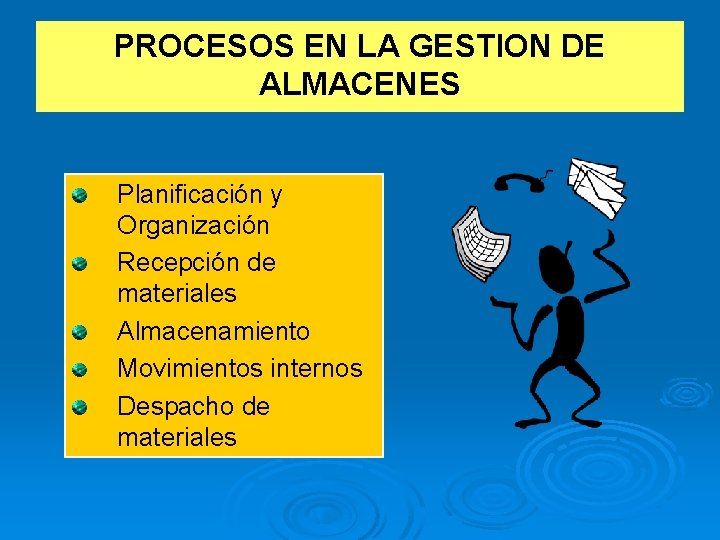 PROCESOS EN LA GESTION DE ALMACENES

- Planificación y Organización
- Recepción de materiales
- Almacenamiento
- Movimientos internos
- Despacho de materiales